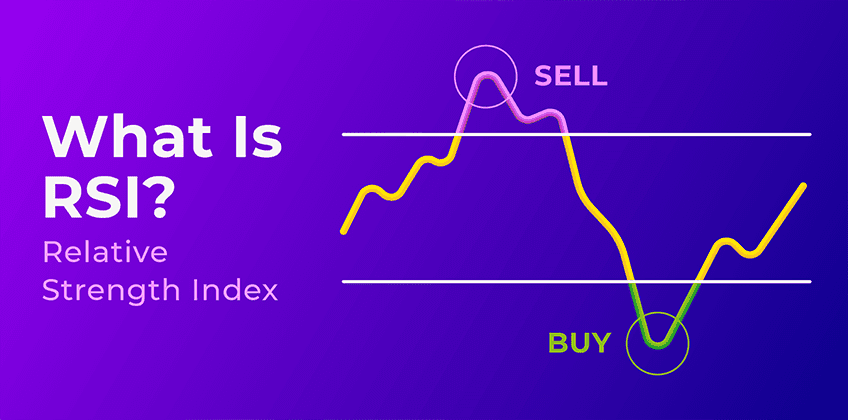 What Is RSI?

Relative Strength Index

SELL

BUY